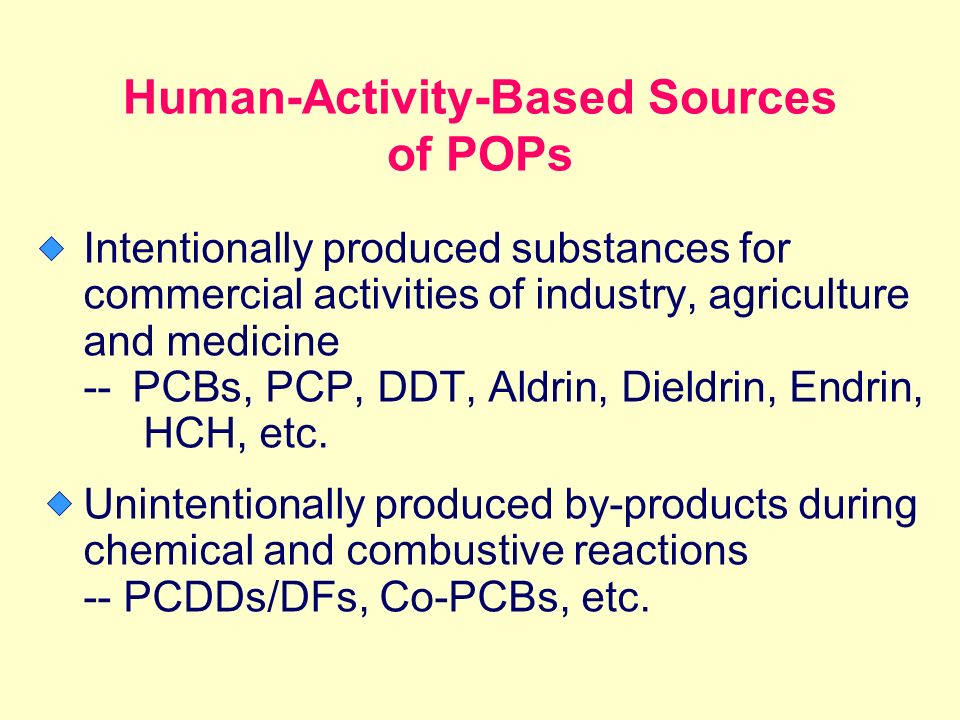 Human-Activity-Based Sources of POPs

Intentionally produced substances for commercial activities of industry, agriculture and medicine
-- PCBs, PCP, DDT, Aldrin, Dieldrin, Endrin, HCH, etc.

Unintentionally produced by-products during chemical and combustive reactions
-- PCDDs/DFs, Co-PCBs, etc.